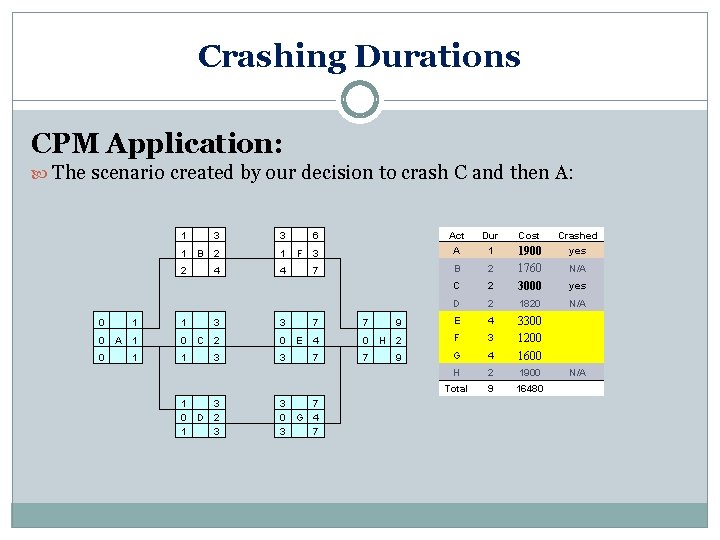 Crashing Durations

CPM Application:

The scenario created by our decision to crash C and then A:

| 1 |  | 3 |
|---|---|---|
| 1 | B | 2 |
| 2 |  | 4 |

| 3 |  | 6 |
|---|---|---|
| 1 | F | 3 |
| 4 |  | 7 |

| 0 |  | 1 |
|---|---|---|
| 0 | A | 1 |
| 0 |  | 1 |

| 1 |  | 3 |
|---|---|---|
| 0 | C | 2 |
| 1 |  | 3 |

| 3 |  | 7 |
|---|---|---|
| 0 | E | 4 |
| 3 |  | 7 |

| 7 |  | 9 |
|---|---|---|
| 0 | H | 2 |
| 7 |  | 9 |

| 1 |  | 3 |
|---|---|---|
| 0 | D | 2 |
| 1 |  | 3 |

| 3 |  | 7 |
|---|---|---|
| 0 | G | 4 |
| 3 |  | 7 |

| Act | Dur | Cost | Crashed |
|---|---|---|---|
| A | 1 | 1900 | yes |
| B | 2 | 1760 | N/A |
| C | 2 | 3000 | yes |
| D | 2 | 1820 | N/A |
| E | 4 | 3300 | |
| F | 3 | 1200 | |
| G | 4 | 1600 | |
| H | 2 | 1900 | N/A |
| Total | 9 | 16480 | |